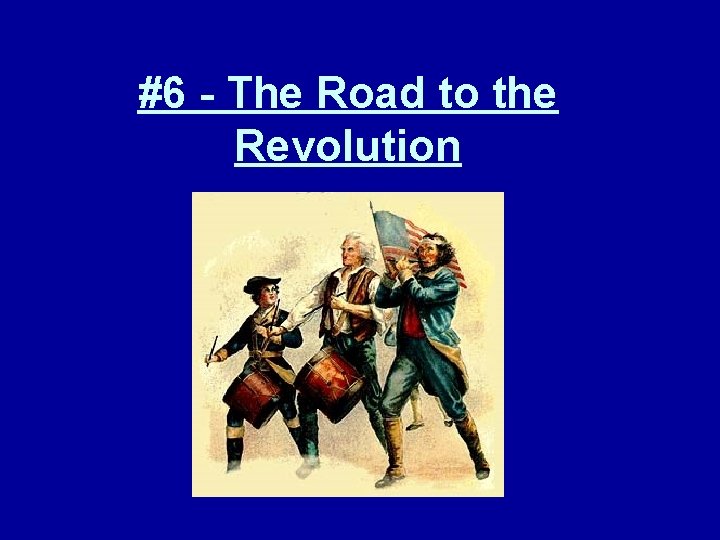 #6 - The Road to the Revolution